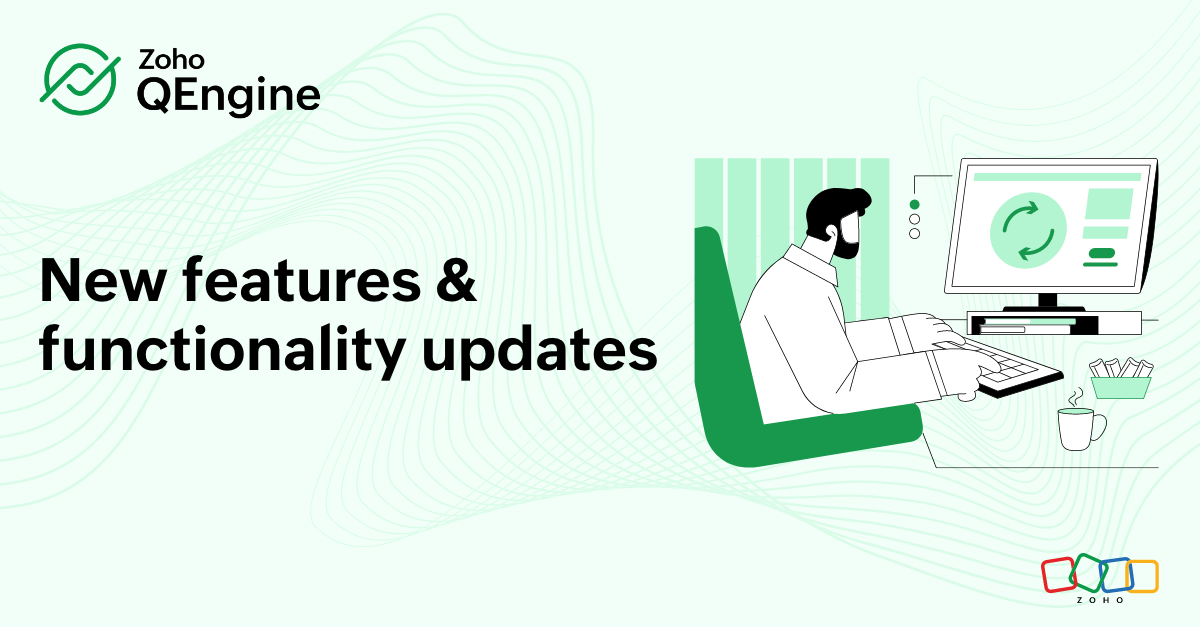 Zoho
QEngine

New features & functionality updates

ZOHO